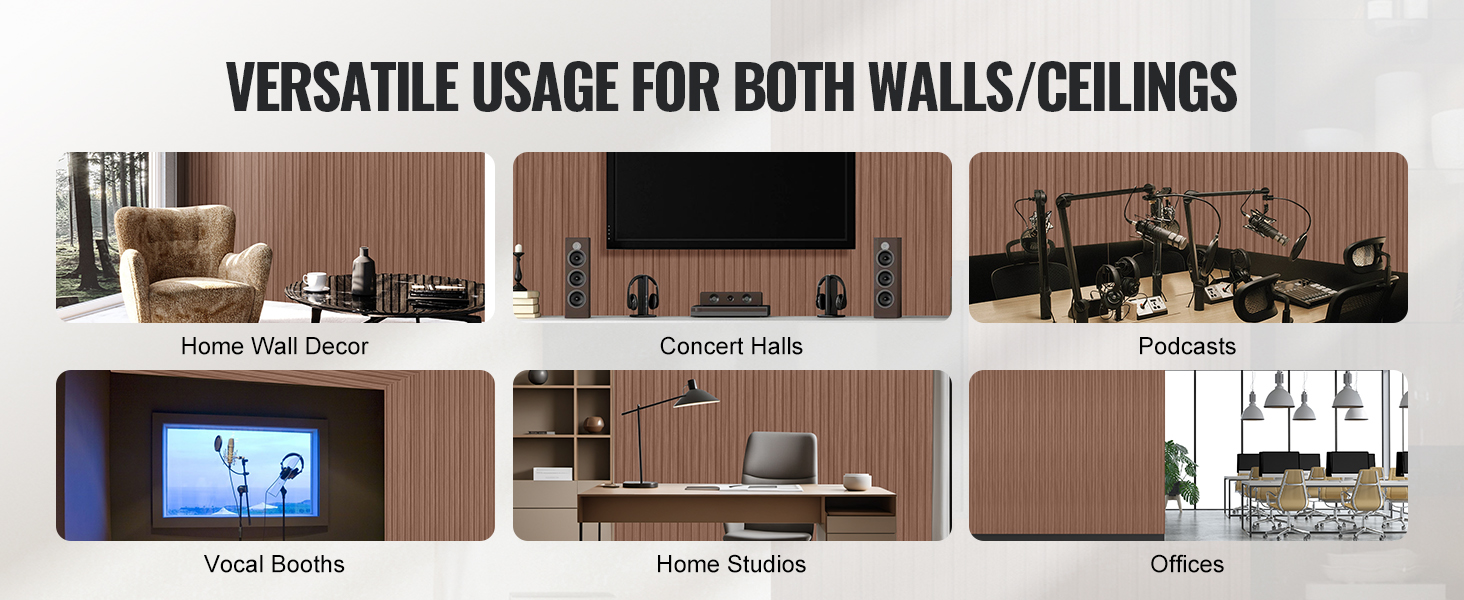 VERSATILE USAGE FOR BOTH WALLS/CEILINGS

Home Wall Decor

Concert Halls

Podcasts

Vocal Booths

Home Studios

Offices